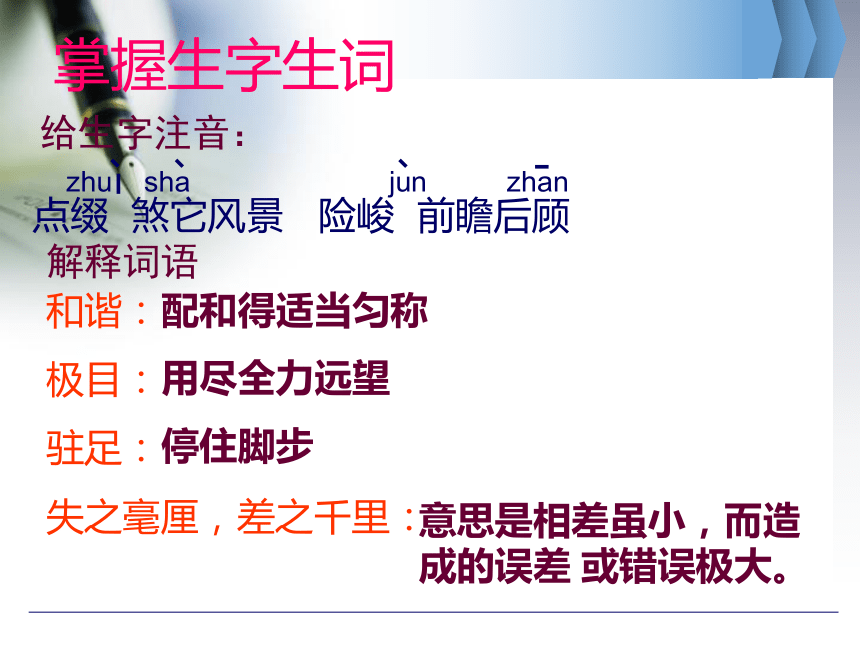 掌握生字生词

给生字注音：

zhuì shà jùn zhān

点缀 煞它风景 险峻 前瞻后顾

解释词语

和谐：配和得适当匀称

极目：用尽全力远望

驻足：停住脚步

失之毫厘，差之千里：意思是相差虽小，而造成的误差 或错误极大。